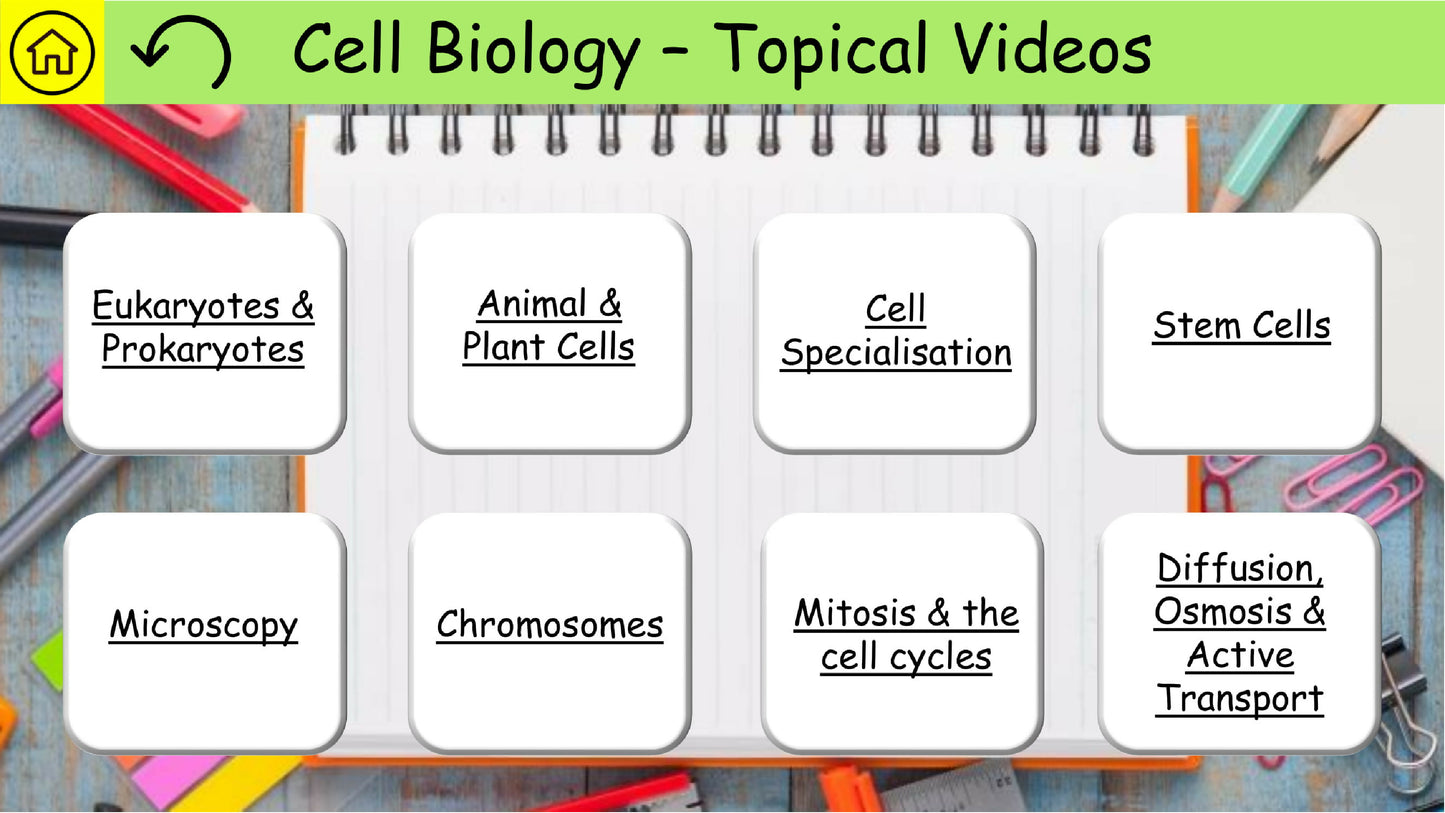 Cell Biology – Topical Videos

Eukaryotes & Prokaryotes

Animal & Plant Cells

Cell Specialisation

Stem Cells

Microscopy

Chromosomes

Mitosis & the cell cycles

Diffusion, Osmosis & Active Transport